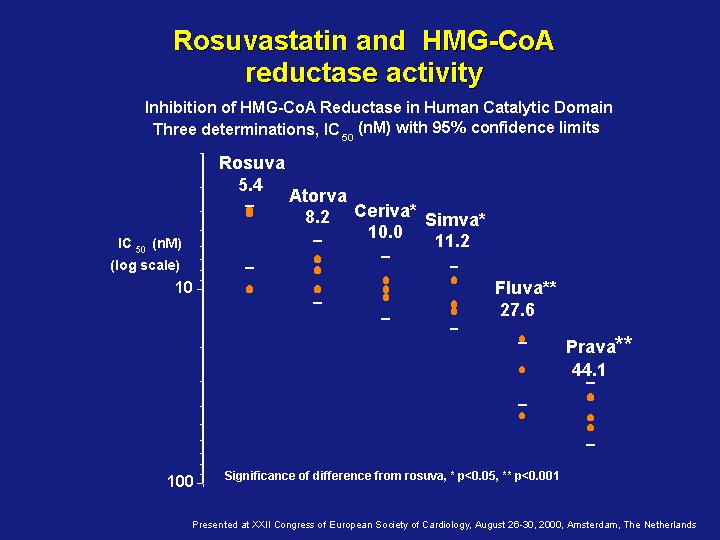 Rosuvastatin and HMG-CoA reductase activity

Inhibition of HMG-CoA Reductase in Human Catalytic Domain
Three determinations, $IC_{50}$ (nM) with 95% confidence limits

$IC_{50}$ (nM)
(log scale)

10

100

Rosuva
5.4

Atorva
8.2

Ceriva*
10.0

Simva*
11.2

Fluva**
27.6

Prava**
44.1

Significance of difference from rosuva, * p<0.05, ** p<0.001

Presented at XXII Congress of European Society of Cardiology, August 26-30, 2000, Amsterdam, The Netherlands